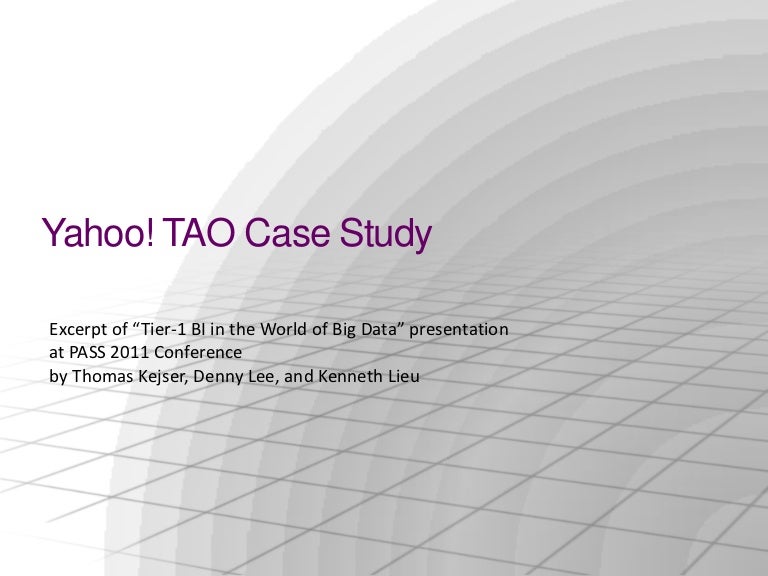 Yahoo! TAO Case Study

Excerpt of “Tier-1 BI in the World of Big Data” presentation
at PASS 2011 Conference
by Thomas Kejser, Denny Lee, and Kenneth Lieu